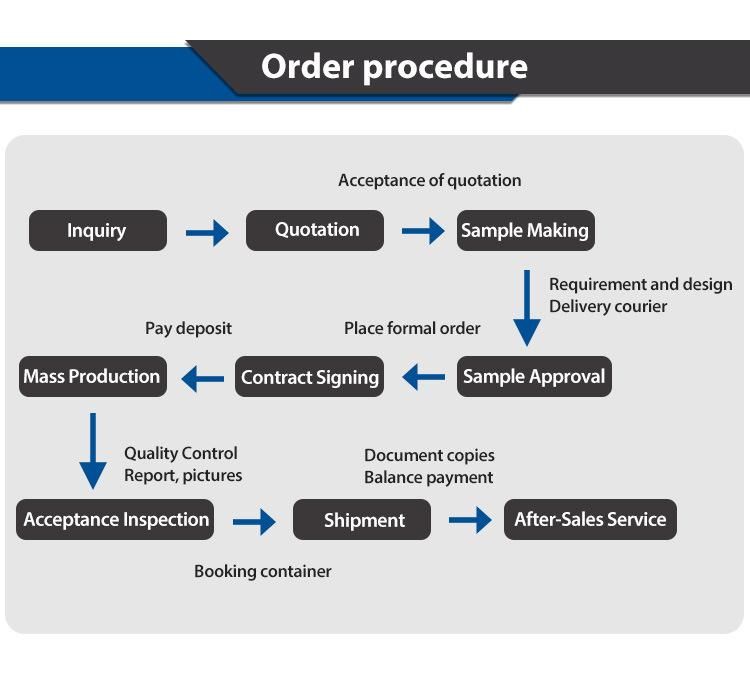 Order procedure

Acceptance of quotation

Inquiry

Quotation

Sample Making

Requirement and design
Delivery courier

Pay deposit

Place formal order

Mass Production

Contract Signing

Sample Approval

Quality Control
Report, pictures

Document copies
Balance payment

Acceptance Inspection

Shipment

After-Sales Service

Booking container